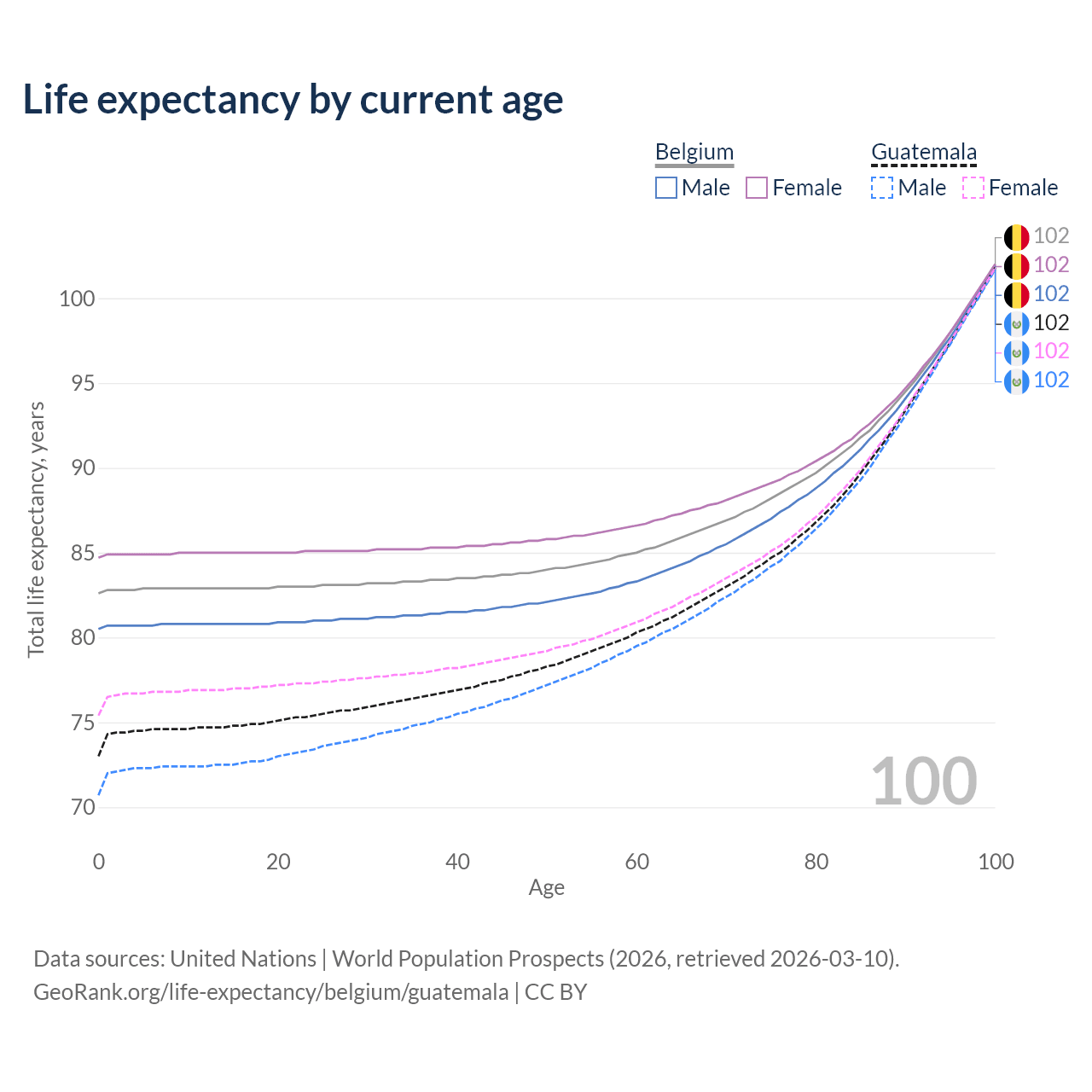 Life expectancy by current age

Belgium
Male Female

Guatemala
Male Female

102
102
102
102
102
102

100
95
90
85
80
75
70

Total life expectancy, years

100

0 20 40 60 80 100
Age

Data sources: United Nations | World Population Prospects (2026, retrieved 2026-03-10).
GeoRank.org/life-expectancy/belgium/guatemala | CC BY